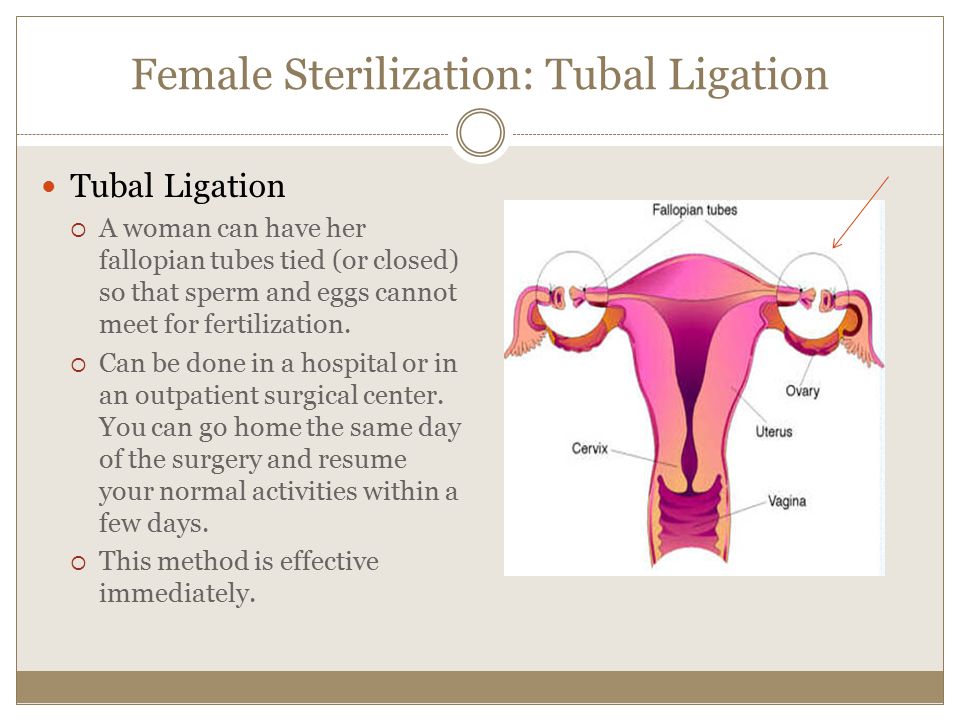 Female Sterilization: Tubal Ligation

Tubal Ligation

A woman can have her fallopian tubes tied (or closed) so that sperm and eggs cannot meet for fertilization.

Can be done in a hospital or in an outpatient surgical center. You can go home the same day of the surgery and resume your normal activities within a few days.

This method is effective immediately.

Fallopian tubes

Ovary

Uterus

Cervix

Vagina